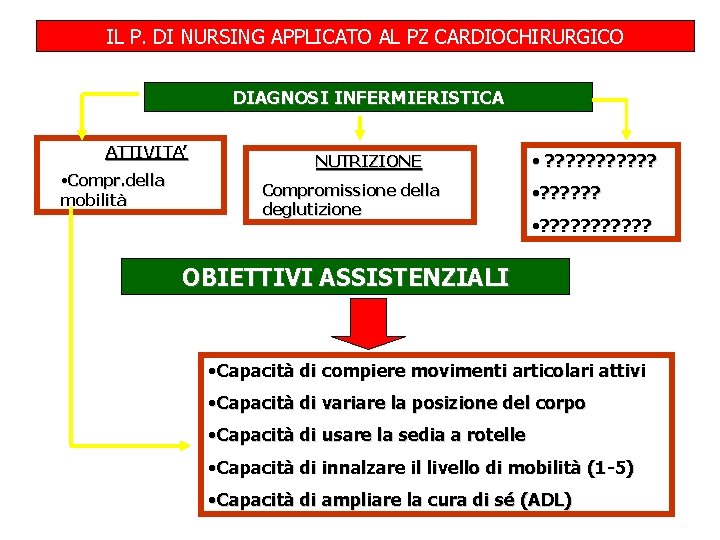 IL P. DI NURSING APPLICATO AL PZ CARDIOCHIRURGICO

DIAGNOSI INFERMIERISTICA

ATTIVITA'

•Compr.della mobilità

NUTRIZIONE

Compromissione della deglutizione

• ???????????

•??????

•???????????

OBIETTIVI ASSISTENZIALI

•Capacità di compiere movimenti articolari attivi

•Capacità di variare la posizione del corpo

•Capacità di usare la sedia a rotelle

•Capacità di innalzare il livello di mobilità (1-5)

•Capacità di ampliare la cura di sé (ADL)